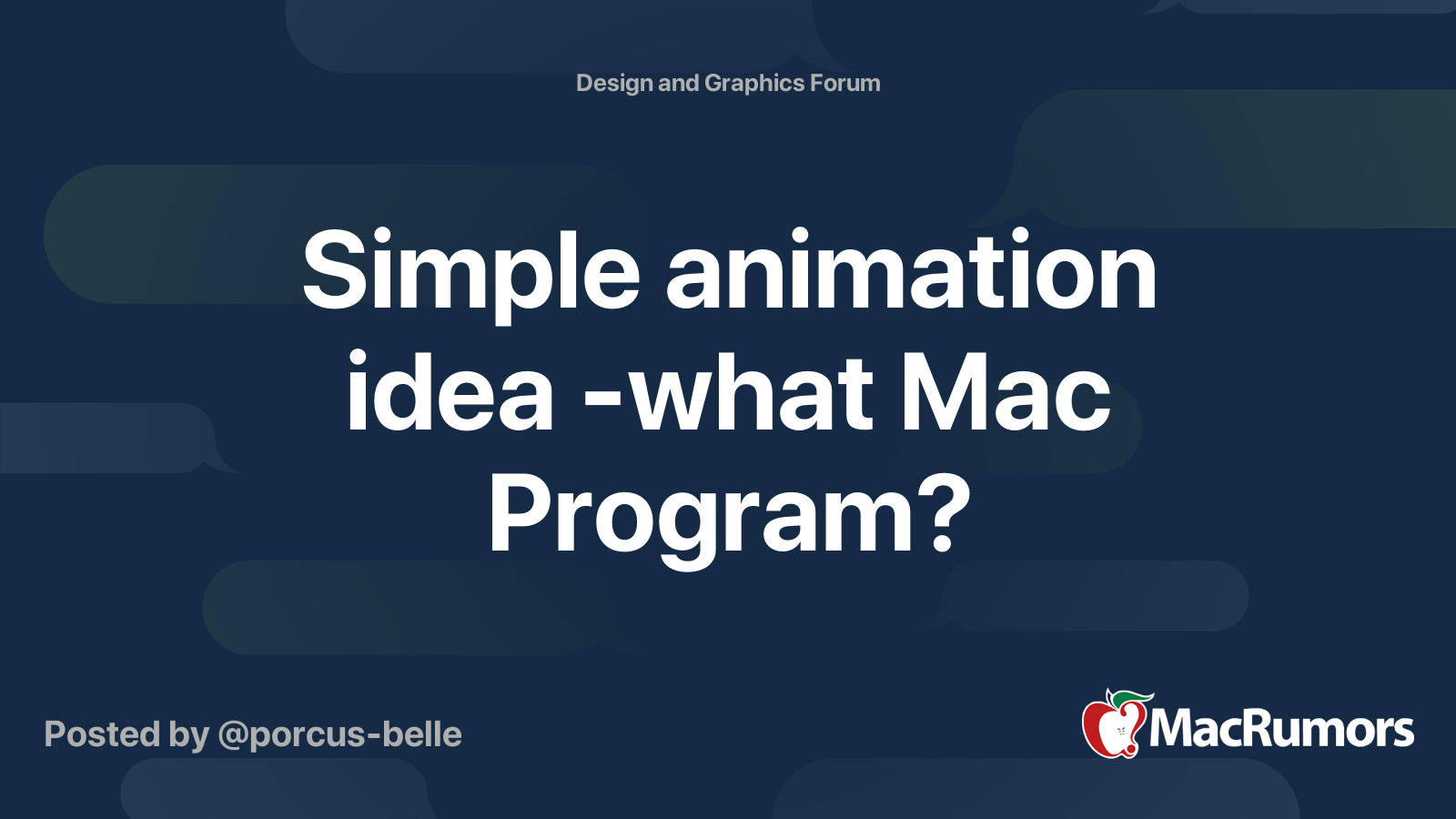 Design and Graphics Forum

Simple animation idea -what Mac Program?

Posted by @porcus-belle

MacRumors